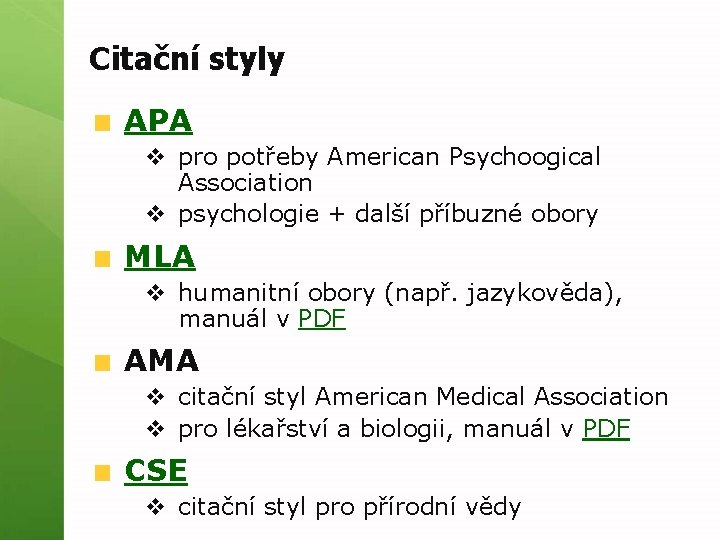 Citační styly

APA
pro potřeby American Psychoogical Association
psychologie + další příbuzné obory

MLA
humanitní obory (např. jazykověda), manuál v PDF

AMA
citační styl American Medical Association
pro lékařství a biologii, manuál v PDF

CSE
citační styl pro přírodní vědy